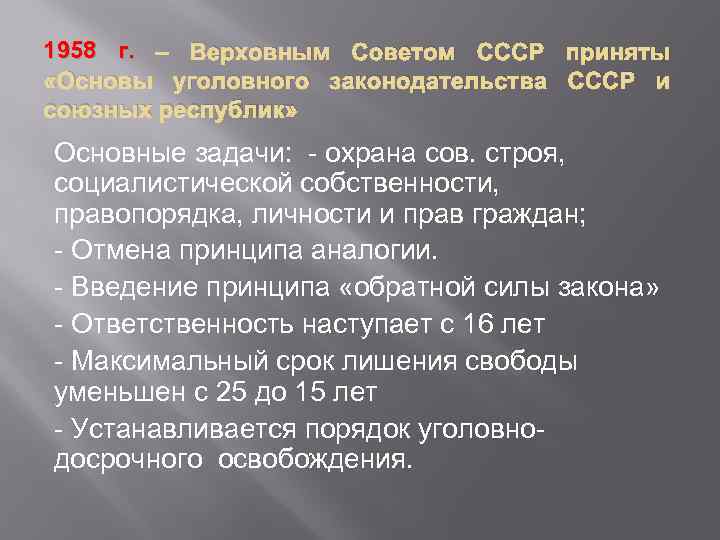 1958 г. – Верховным Советом СССР приняты «Основы уголовного законодательства СССР и союзных республик»

Основные задачи: - охрана сов. строя, социалистической собственности, правопорядка, личности и прав граждан;

- Отмена принципа аналогии.

- Введение принципа «обратной силы закона»

- Ответственность наступает с 16 лет

- Максимальный срок лишения свободы уменьшен с 25 до 15 лет

- Устанавливается порядок уголовно-досрочного освобождения.